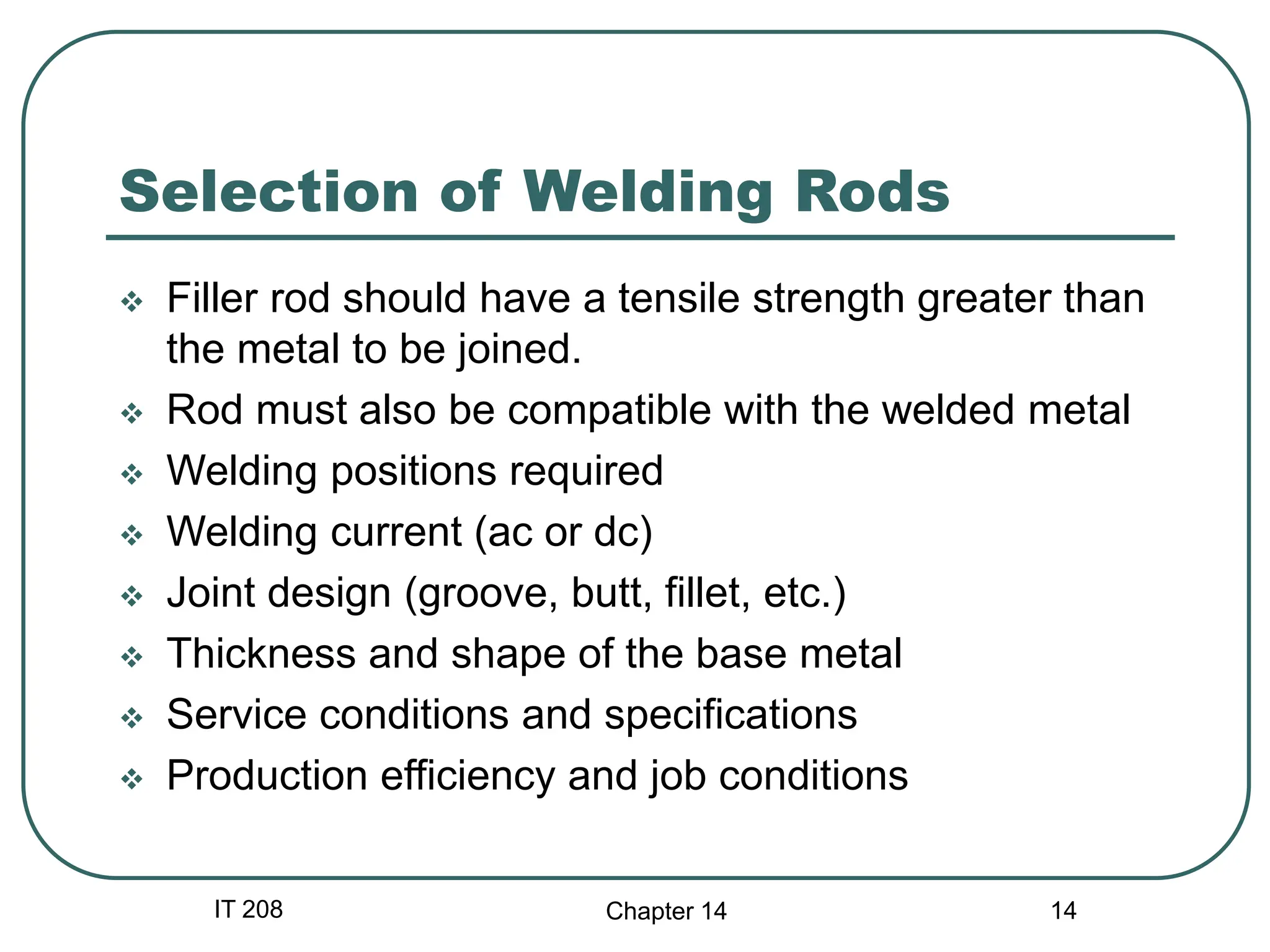 Selection of Welding Rods

❖ Filler rod should have a tensile strength greater than the metal to be joined.
❖ Rod must also be compatible with the welded metal
❖ Welding positions required
❖ Welding current (ac or dc)
❖ Joint design (groove, butt, fillet, etc.)
❖ Thickness and shape of the base metal
❖ Service conditions and specifications
❖ Production efficiency and job conditions

IT 208

Chapter 14

14